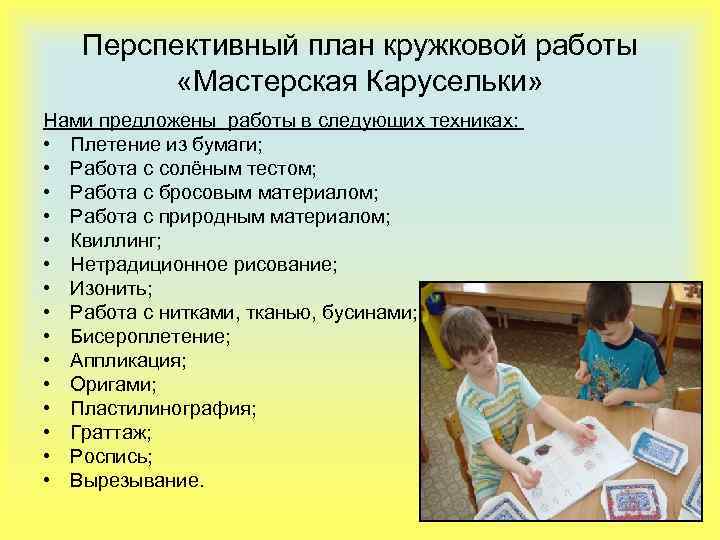 Перспективный план кружковой работы «Мастерская Карусельки»

Нами предложены работы в следующих техниках:
• Плетение из бумаги;
• Работа с солёным тестом;
• Работа с бросовым материалом;
• Работа с природным материалом;
• Квиллинг;
• Нетрадиционное рисование;
• Изонить;
• Работа с нитками, тканью, бусинами;
• Бисероплетение;
• Аппликация;
• Оригами;
• Пластилинография;
• Граттаж;
• Роспись;
• Вырезывание.